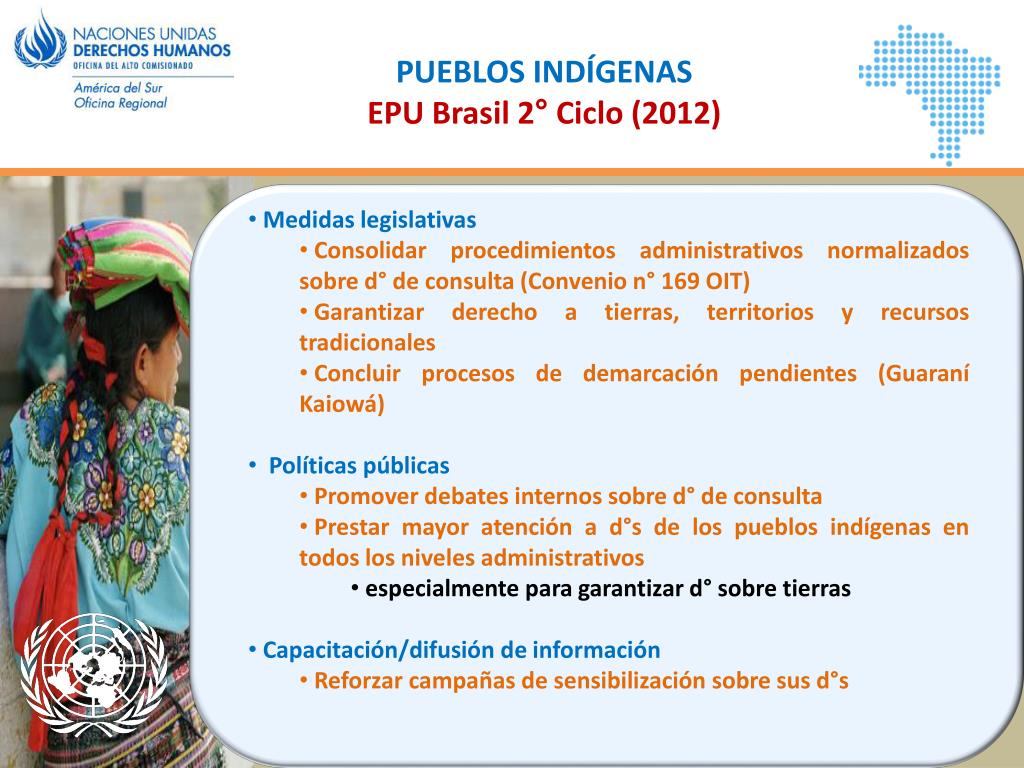 NACIONES UNIDAS
DERECHOS HUMANOS
OFICINA DEL ALTO COMISIONADO
América del Sur
Oficina Regional

PUEBLOS INDÍGENAS
EPU Brasil 2° Ciclo (2012)

• Medidas legislativas
• Consolidar procedimientos administrativos normalizados sobre d° de consulta (Convenio n° 169 OIT)
• Garantizar derecho a tierras, territorios y recursos tradicionales
• Concluir procesos de demarcación pendientes (Guaraní Kaiowá)

• Políticas públicas
• Promover debates internos sobre d° de consulta
• Prestar mayor atención a d°s de los pueblos indígenas en todos los niveles administrativos
• especialmente para garantizar d° sobre tierras

• Capacitación/difusión de información
• Reforzar campañas de sensibilización sobre sus d°s